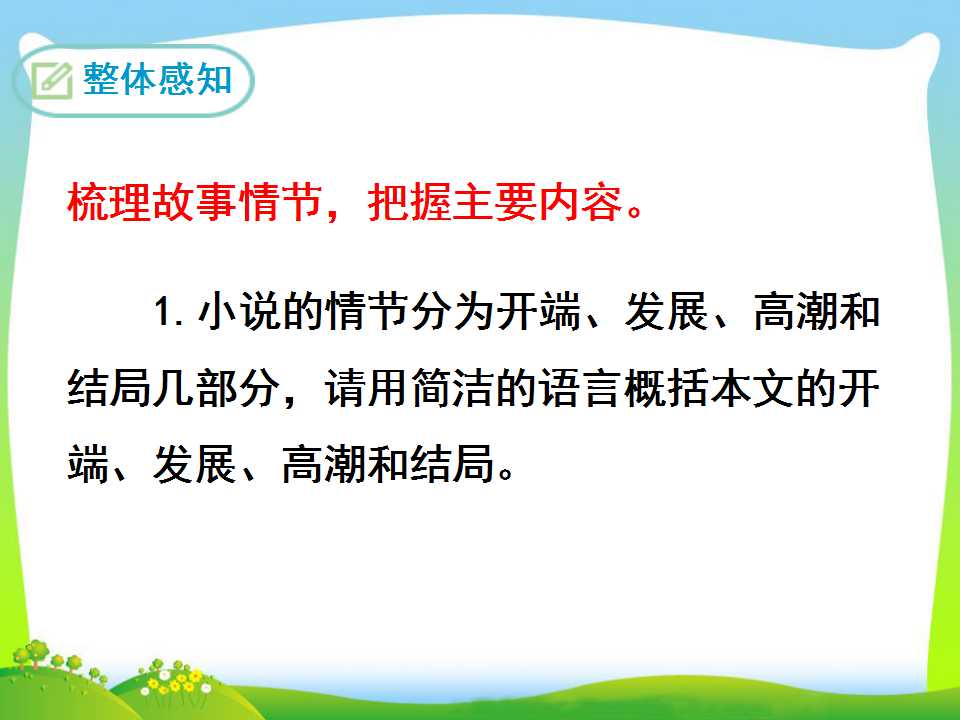 整体感知

梳理故事情节，把握主要内容。

1. 小说的情节分为开端、发展、高潮和结局几部分，请用简洁的语言概括本文的开端、发展、高潮和结局。